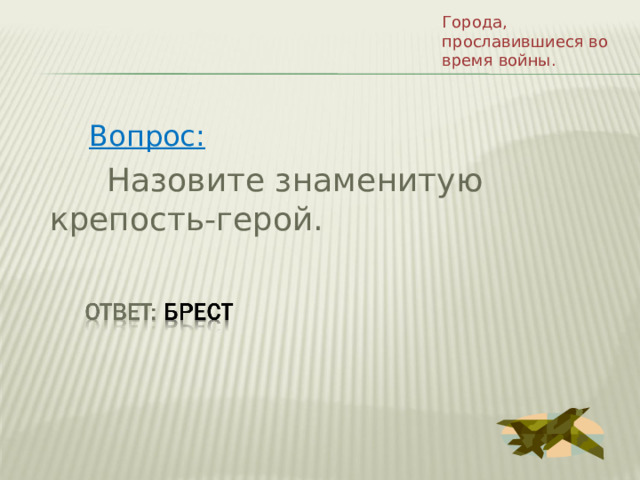 Города, прославившиеся во время войны.

Вопрос:

Назовите знаменитую крепость-герой.

ОТВЕТ: БРЕСТ